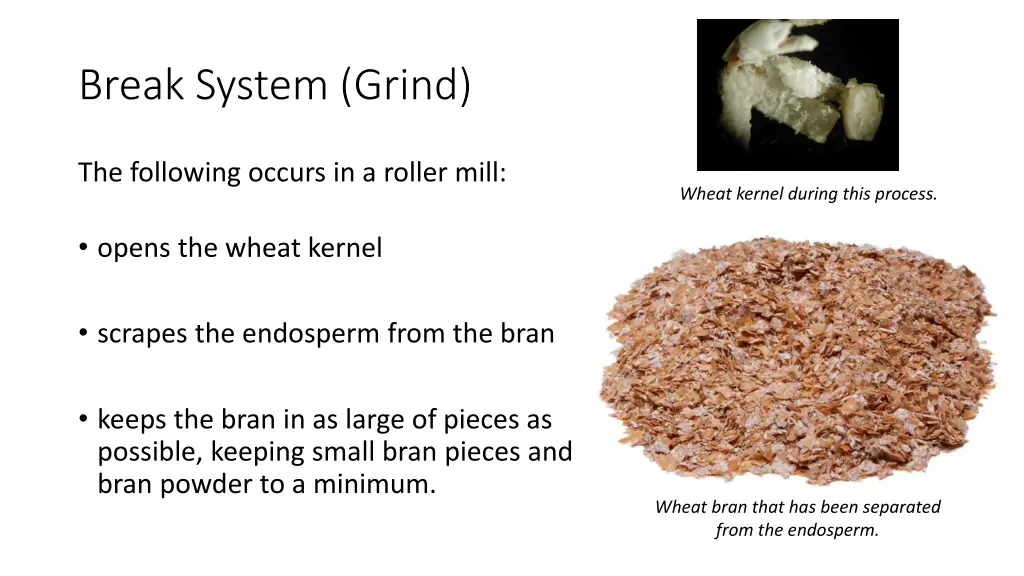 Break System (Grind)

The following occurs in a roller mill:

• opens the wheat kernel

• scrapes the endosperm from the bran

• keeps the bran in as large of pieces as possible, keeping small bran pieces and bran powder to a minimum.

Wheat kernel during this process.

Wheat bran that has been separated from the endosperm.